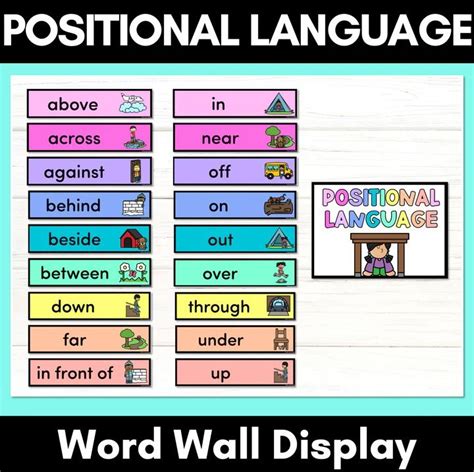 POSITIONAL LANGUAGE

above
across
against
behind
beside
between
down
far
in front of

in
near
off
on
out
over
through
under
up

POSITIONAL LANGUAGE

Word Wall Display